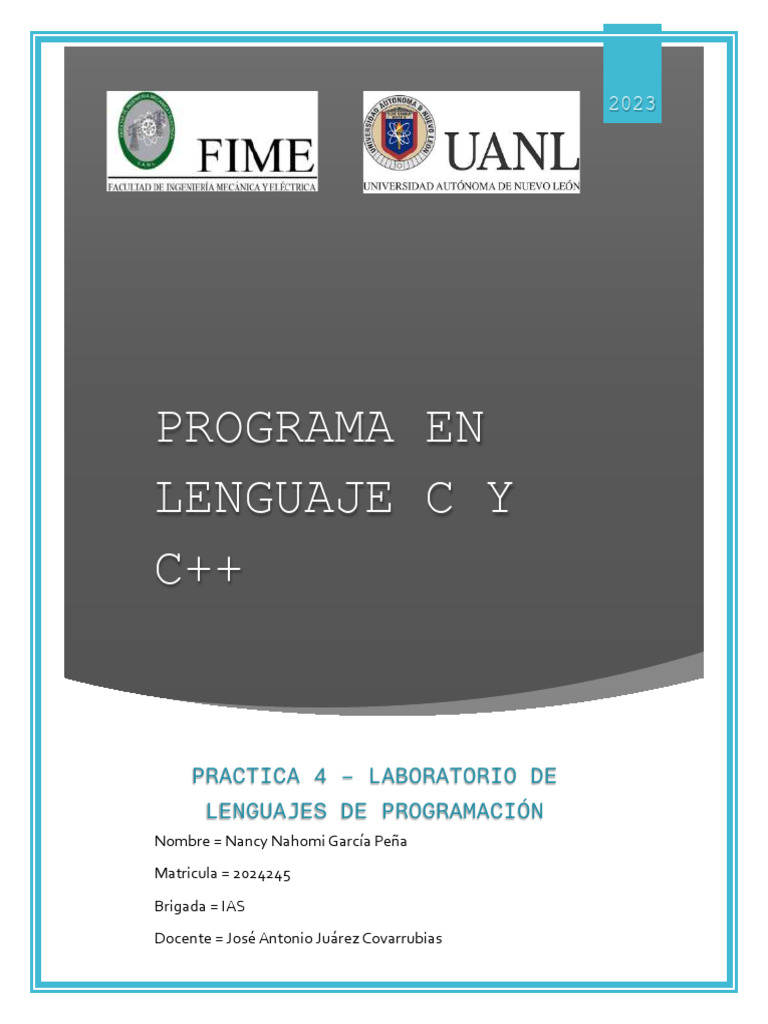 2023

FIME
FACULTAD DE INGENIERÍA MECÁNICA Y ELÉCTRICA

UNIVERSIDAD AUTÓNOMA DE NUEVO LEÓN
UANL
UNIVERSIDAD AUTÓNOMA DE NUEVO LEÓN

PROGRAMA EN LENGUAJE C Y C++

PRACTICA 4 – LABORATORIO DE LENGUAJES DE PROGRAMACIÓN

Nombre = Nancy Nahomi García Peña

Matricula = 2024245

Brigada = IAS

Docente = José Antonio Juárez Covarrubias